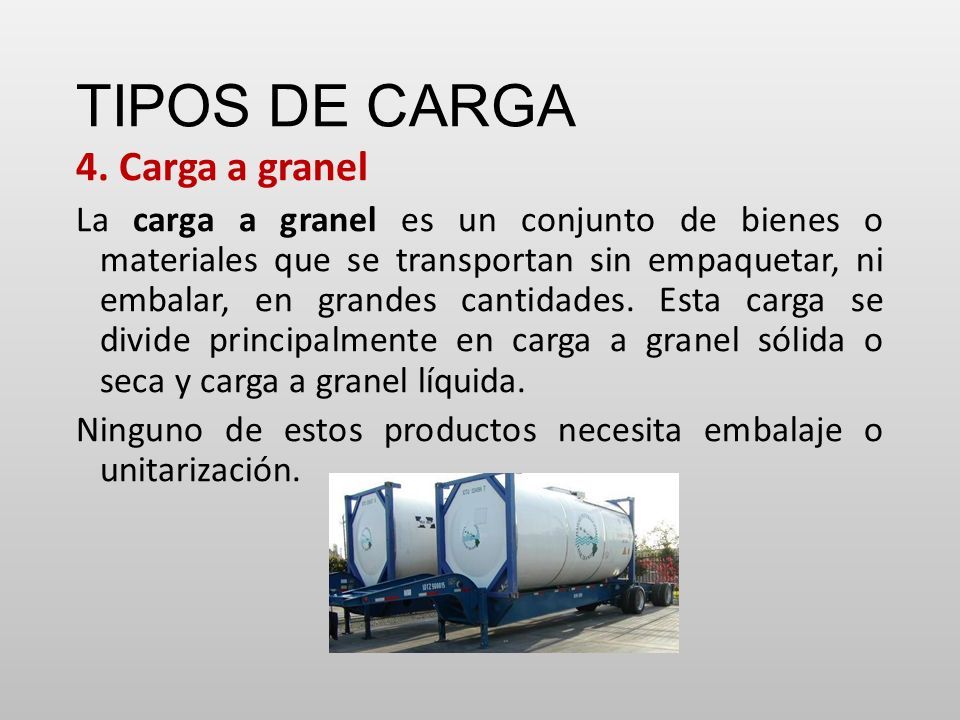 TIPOS DE CARGA

4. Carga a granel

La carga a granel es un conjunto de bienes o materiales que se transportan sin empaquetar, ni embalar, en grandes cantidades. Esta carga se divide principalmente en carga a granel sólida o seca y carga a granel líquida.

Ninguno de estos productos necesita embalaje o unitarización.